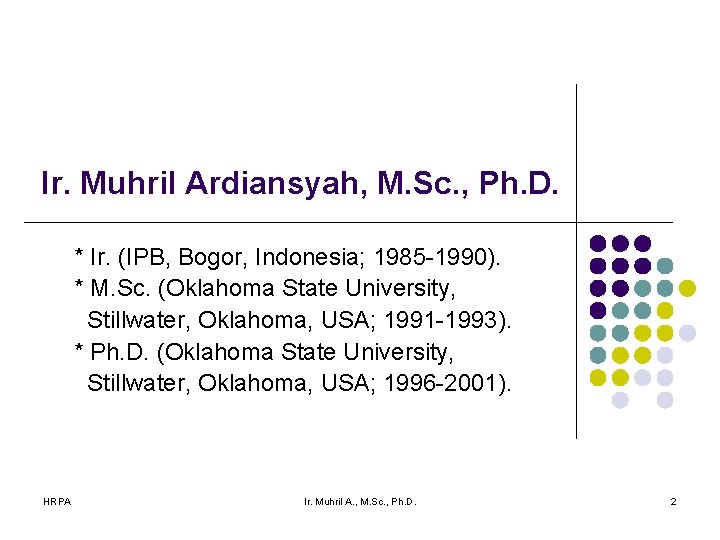 Ir. Muhril Ardiansyah, M.Sc., Ph.D.

* Ir. (IPB, Bogor, Indonesia; 1985-1990).
* M.Sc. (Oklahoma State University, Stillwater, Oklahoma, USA; 1991-1993).
* Ph.D. (Oklahoma State University, Stillwater, Oklahoma, USA; 1996-2001).

HRPA

Ir. Muhril A., M.Sc., Ph.D.

2